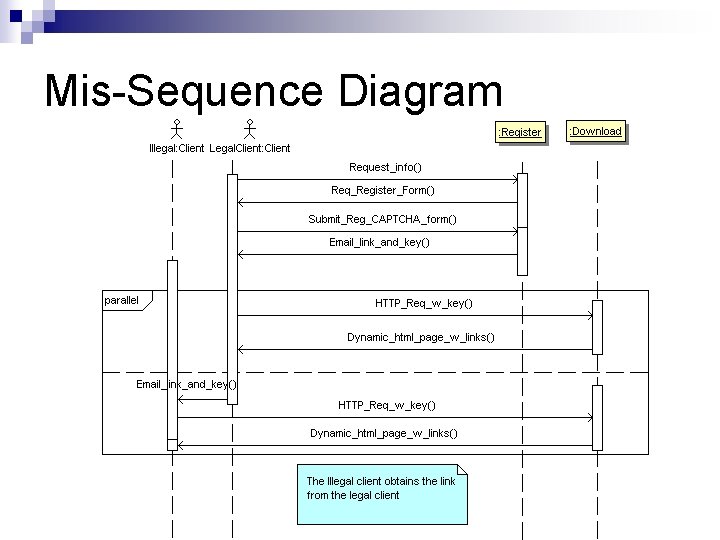 Mis-Sequence Diagram

Illegal:Client LegalClient:Client

:Register

:Download

Request_info()

Req_Register_Form()

Submit_Reg_CAPTCHA_form()

Email_link_and_key()

parallel

HTTP_Req_w_key()

Dynamic_html_page_w_links()

Email_link_and_key()

HTTP_Req_w_key()

Dynamic_html_page_w_links()

The Illegal client obtains the link from the legal client